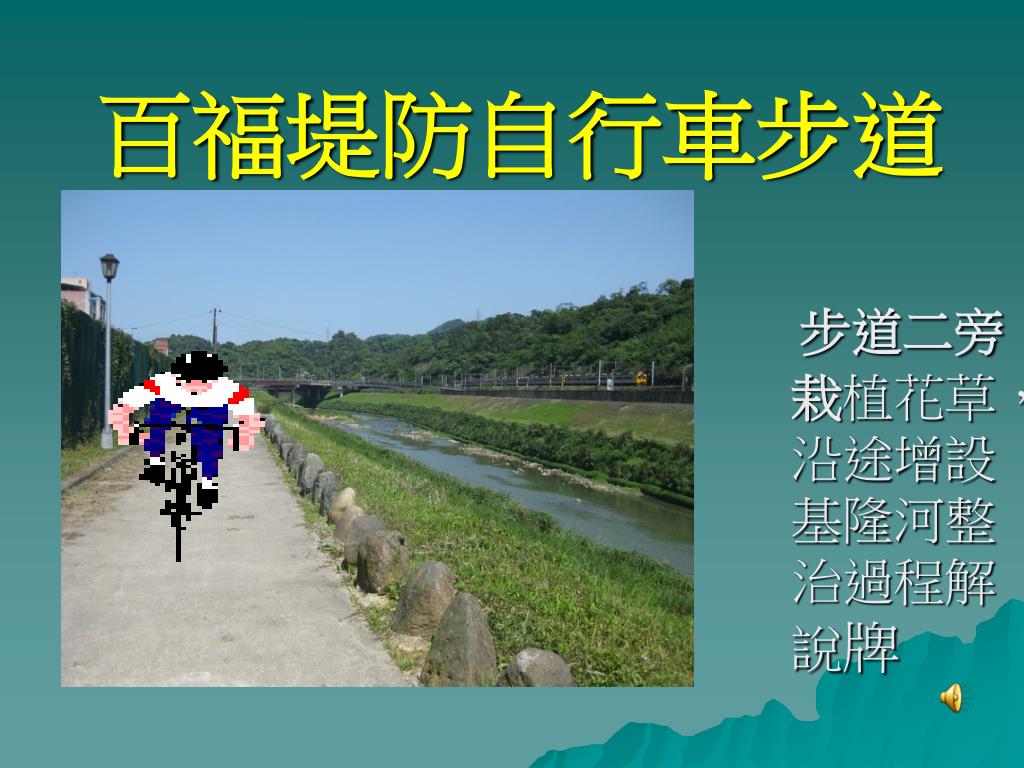 百福堤防自行車步道

步道二旁栽植花草，沿途增設基隆河整治過程解說牌